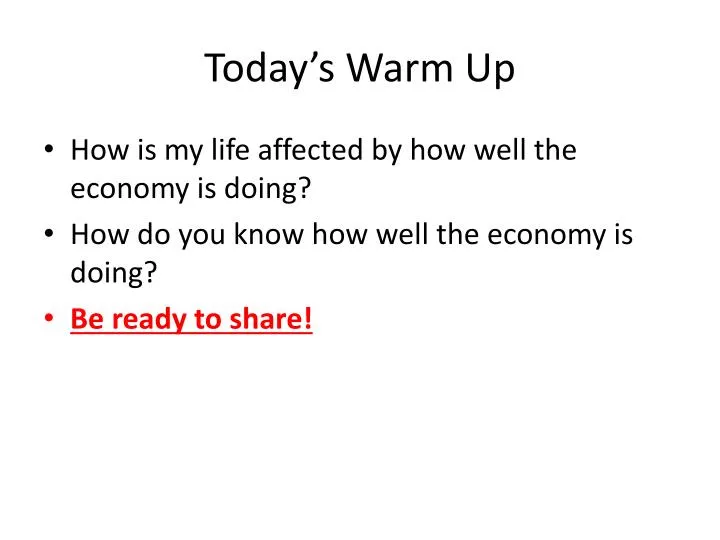 Today’s Warm Up

• How is my life affected by how well the economy is doing?
• How do you know how well the economy is doing?
• Be ready to share!